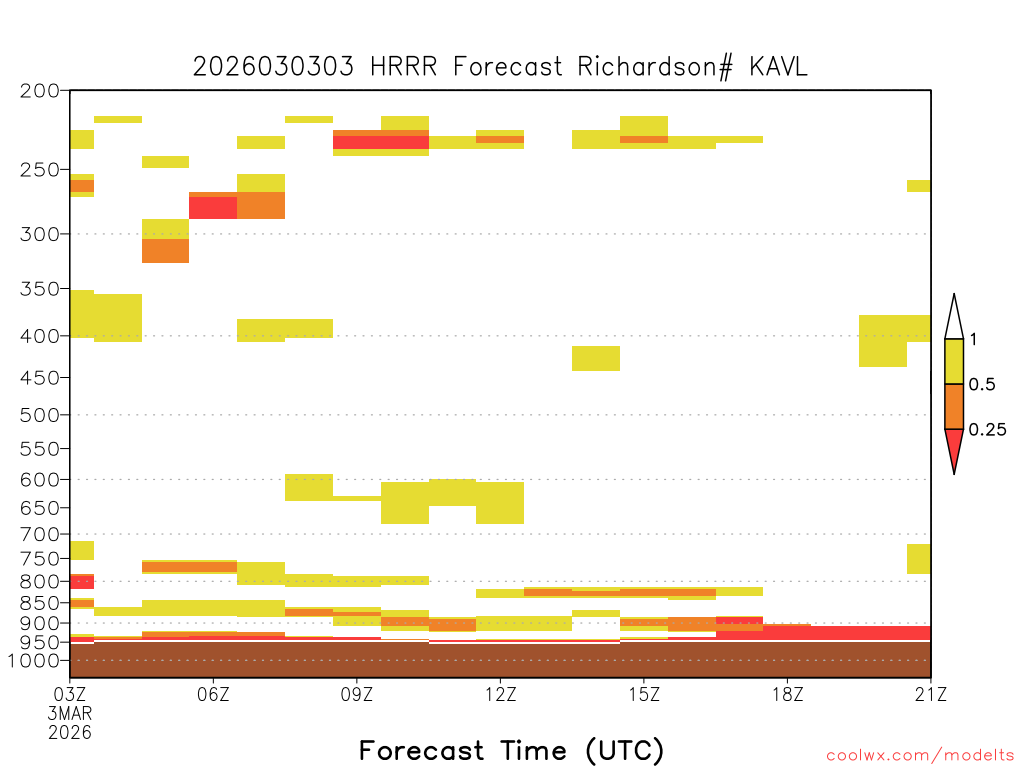 2026030303 HRRR Forecast Richardson# KAVL

200
250
300
350
400
450
500
550
600
650
700
750
800
850
900
950
1000

1
0.5
0.25

03Z
3MAR
2026
06Z
09Z
12Z
15Z
18Z
21Z

Forecast Time (UTC)

coolwx.com/modelts